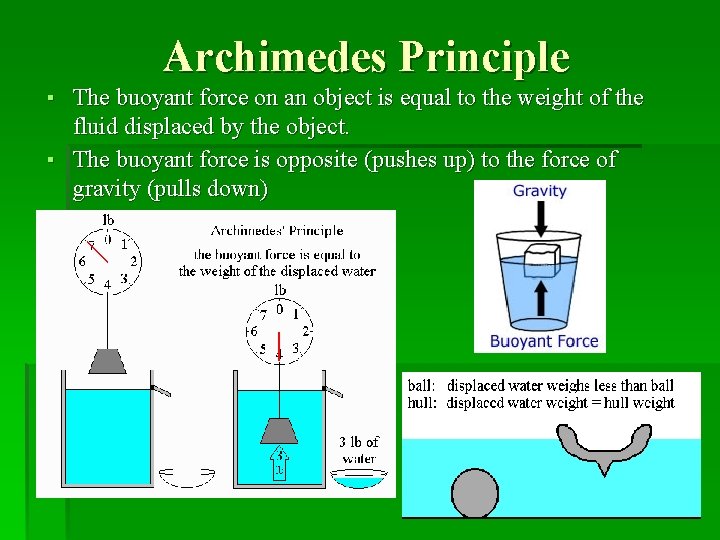 Archimedes Principle

▪ The buoyant force on an object is equal to the weight of the fluid displaced by the object.

▪ The buoyant force is opposite (pushes up) to the force of gravity (pulls down)

lb
0 1 2 3 4 5 6 7

Archimedes' Principle
the buoyant force is equal to the weight of the displaced water

lb
0 1 2 3 4 5 6 7

3 lb
3 lb of water

Gravity

Buoyant Force

ball: displaced water weighs less than ball
hull: displaced water weight = hull weight